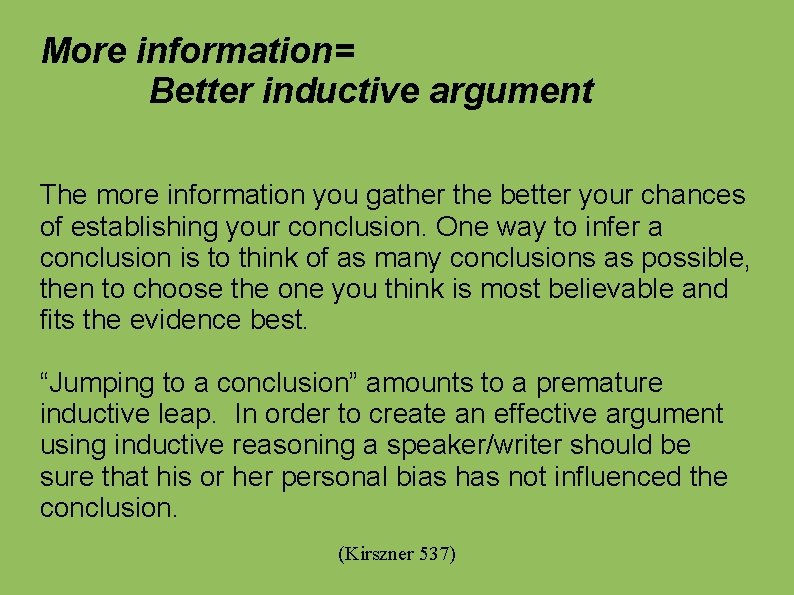 More information=
Better inductive argument

The more information you gather the better your chances of establishing your conclusion. One way to infer a conclusion is to think of as many conclusions as possible, then to choose the one you think is most believable and fits the evidence best.

“Jumping to a conclusion” amounts to a premature inductive leap.  In order to create an effective argument using inductive reasoning a speaker/writer should be sure that his or her personal bias has not influenced the conclusion.

(Kirszner 537)